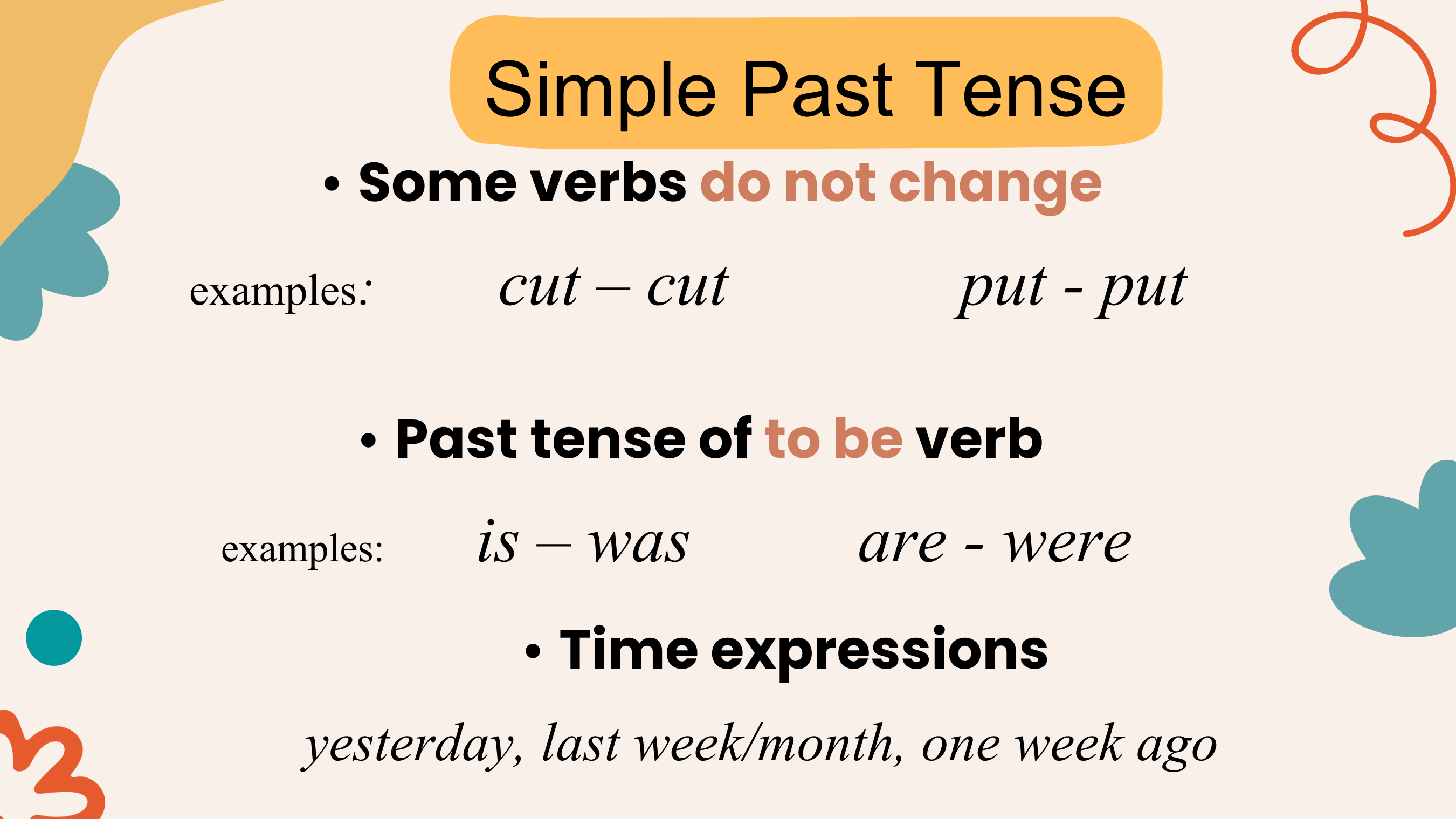 Simple Past Tense

• Some verbs do not change

examples: cut – cut put - put

• Past tense of to be verb

examples: is – was are - were

• Time expressions

yesterday, last week/month, one week ago